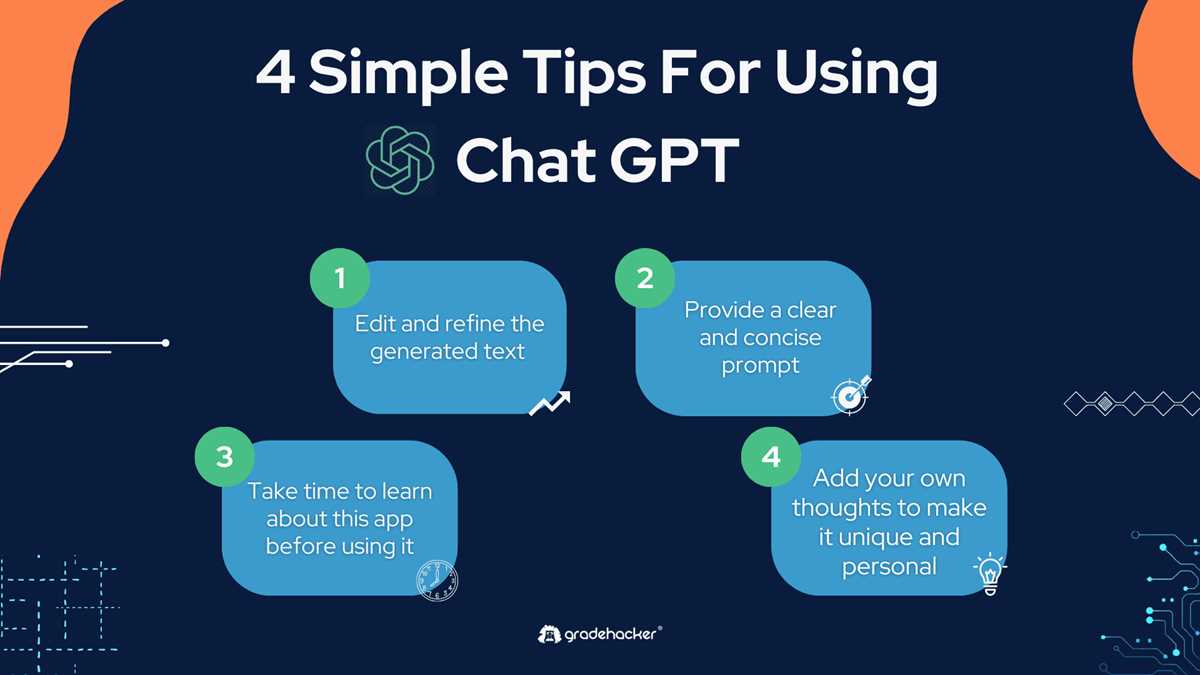 4 Simple Tips For Using Chat GPT

1
Edit and refine the generated text

2
Provide a clear and concise prompt

3
Take time to learn about this app before using it

4
Add your own thoughts to make it unique and personal

gradehacker®